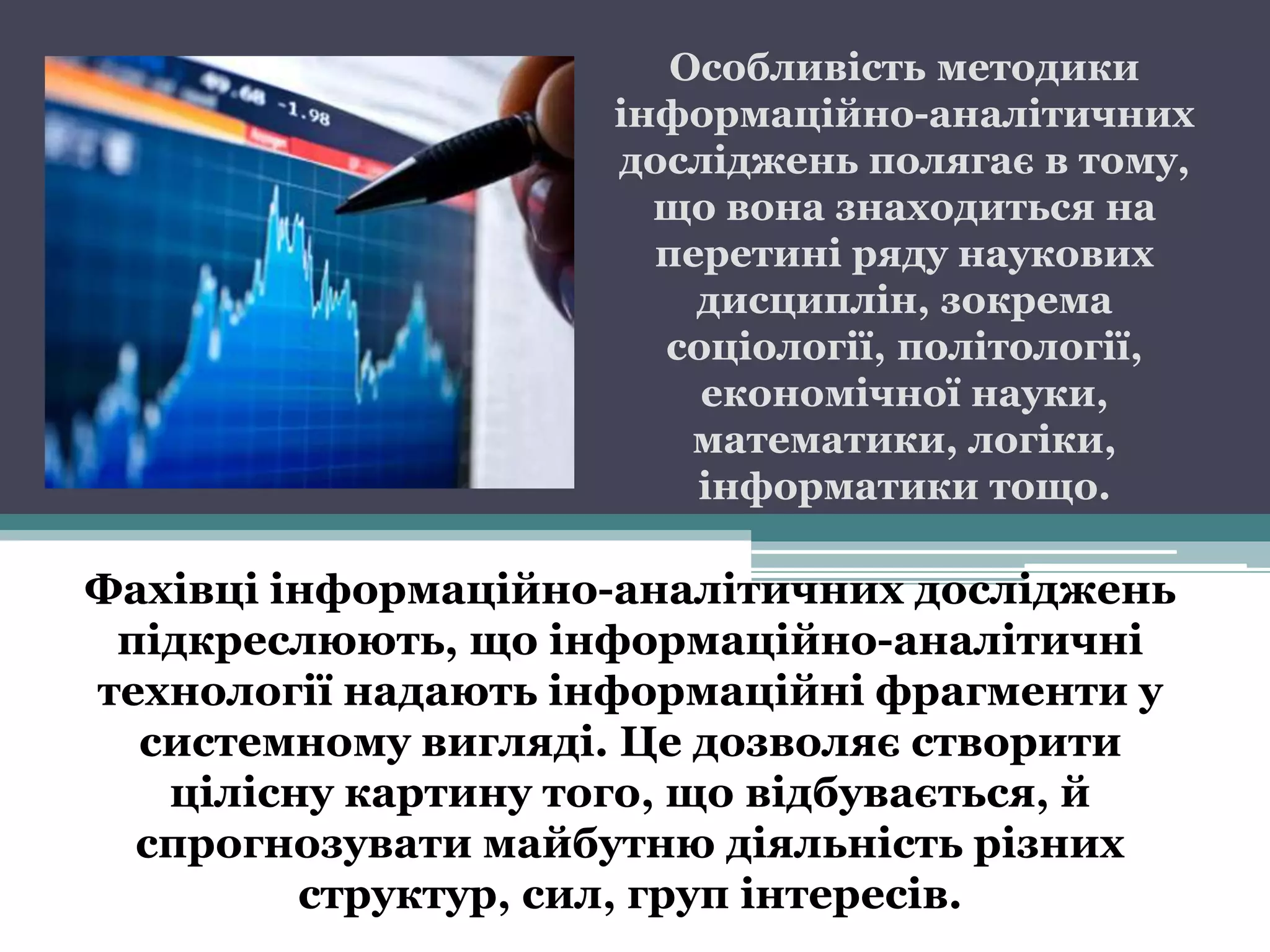 49.68 -1.98

Особливість методики інформаційно-аналітичних досліджень полягає в тому, що вона знаходиться на перетині ряду наукових дисциплін, зокрема соціології, політології, економічної науки, математики, логіки, інформатики тощо.

Фахівці інформаційно-аналітичних досліджень підкреслюють, що інформаційно-аналітичні технології надають інформаційні фрагменти у системному вигляді. Це дозволяє створити цілісну картину того, що відбувається, й спрогнозувати майбутню діяльність різних структур, сил, груп інтересів.